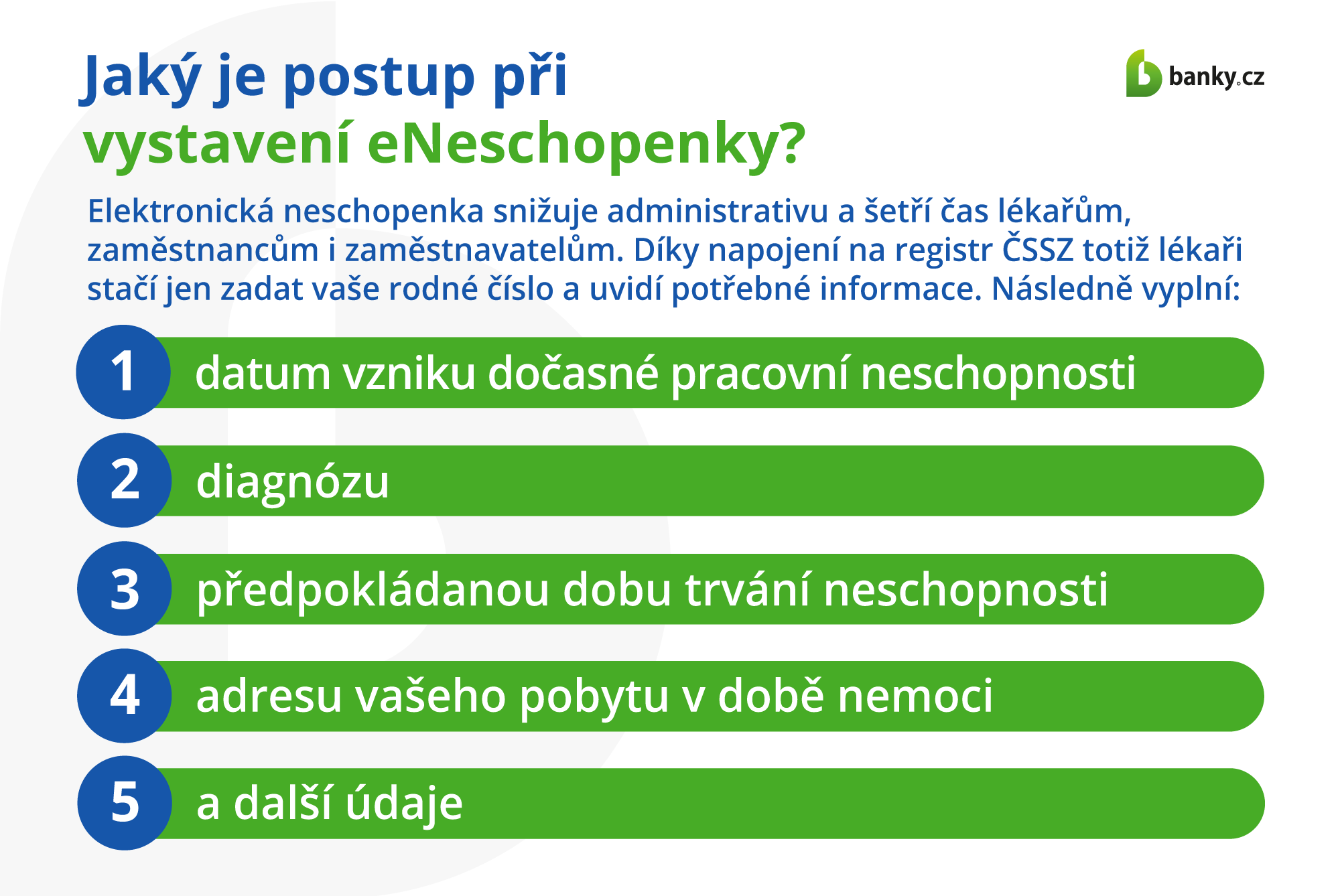 Jaký je postup při
vystavení eNeschopenky?

banky.cz

Elektronická neschopenka snižuje administrativu a šetří čas lékařům, zaměstnancům i zaměstnavatelům. Díky napojení na registr ČSSZ totiž lékaři stačí jen zadat vaše rodné číslo a uvidí potřebné informace. Následně vyplní:

1 datum vzniku dočasné pracovní neschopnosti

2 diagnózu

3 předpokládanou dobu trvání neschopnosti

4 adresu vašeho pobytu v době nemoci

5 a další údaje